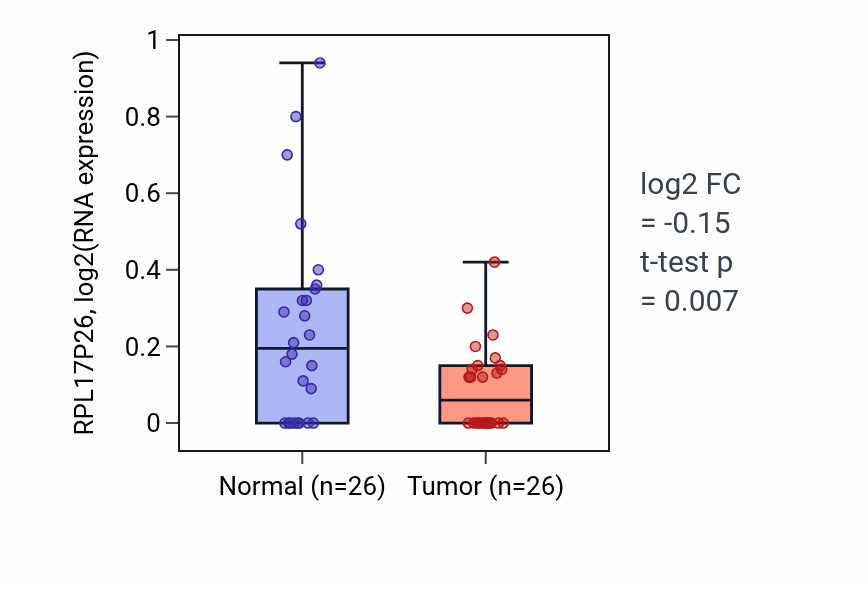 RPL17P26, log2(RNA expression)

1
0.8
0.6
0.4
0.2
0

Normal (n=26)
Tumor (n=26)

log2 FC = -0.15
t-test p = 0.007